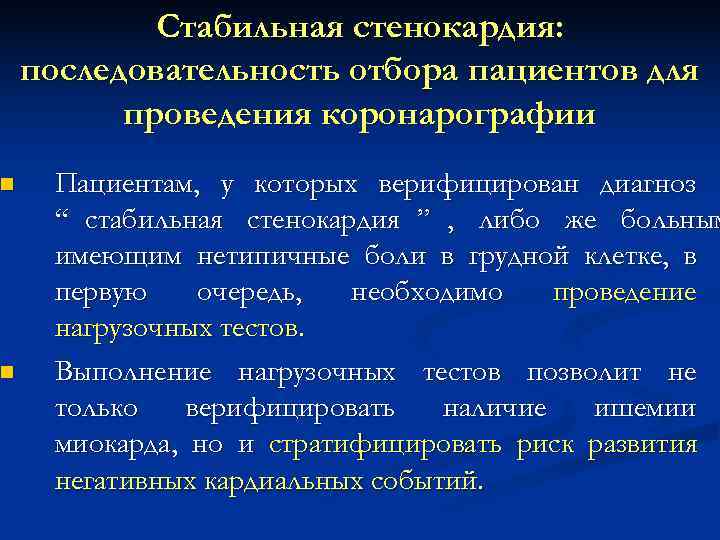 Стабильная стенокардия: последовательность отбора пациентов для проведения коронарографии

Пациентам, у которых верифицирован диагноз “ стабильная стенокардия ” , либо же больным имеющим нетипичные боли в грудной клетке, в первую очередь, необходимо проведение нагрузочных тестов.

Выполнение нагрузочных тестов позволит не только верифицировать наличие ишемии миокарда, но и стратифицировать риск развития негативных кардиальных событий.